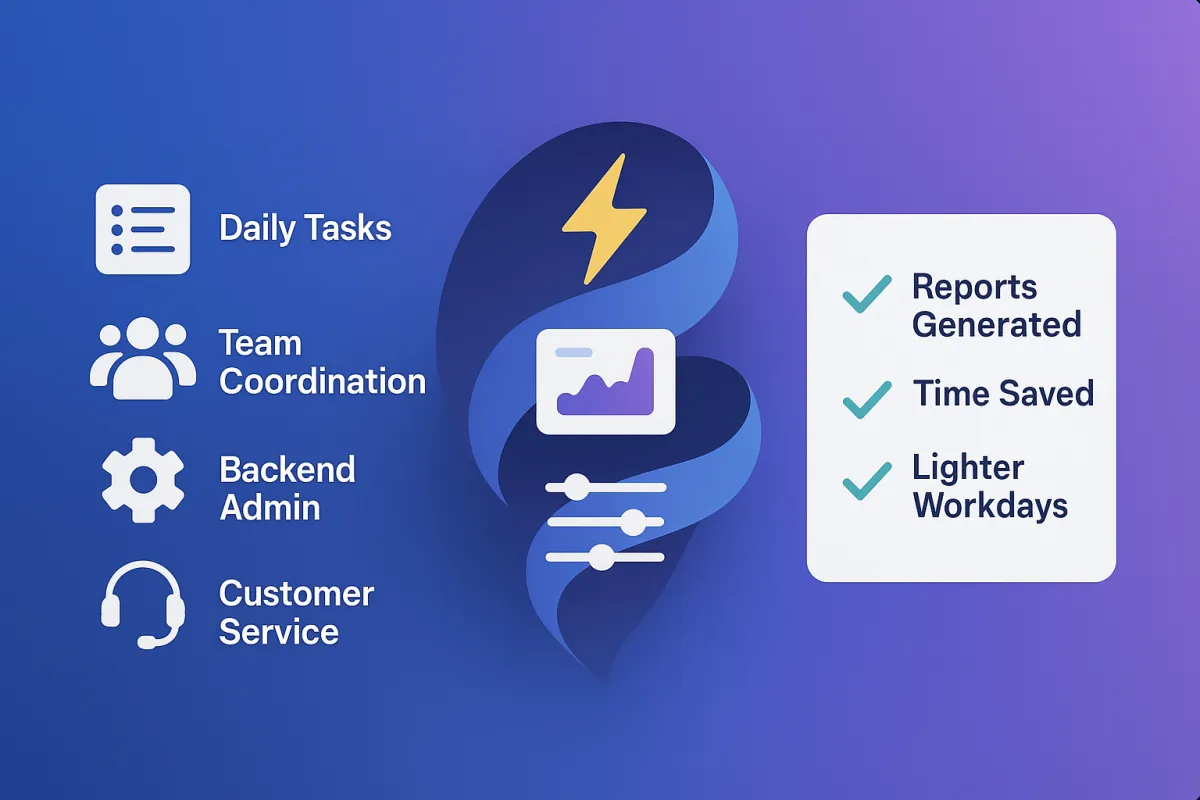 Daily Tasks

Team Coordination

Backend Admin

Customer Service

Reports Generated

Time Saved

Lighter Workdays